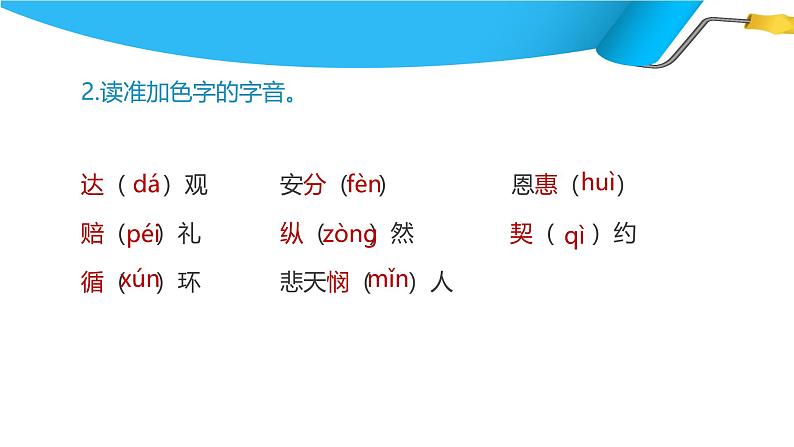 2.读准加色字的字音。

达（dá）观　　安分（fèn）　　恩惠（huì）

赔（péi）礼　　纵（zòng）然　　契（qì）约

循（xún）环　　悲天悯（mǐn）人